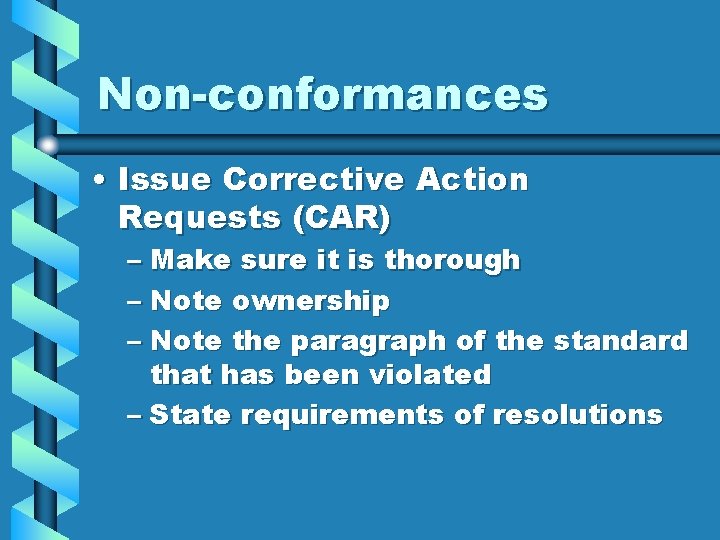 Non-conformances

• Issue Corrective Action Requests (CAR)
– Make sure it is thorough
– Note ownership
– Note the paragraph of the standard that has been violated
– State requirements of resolutions